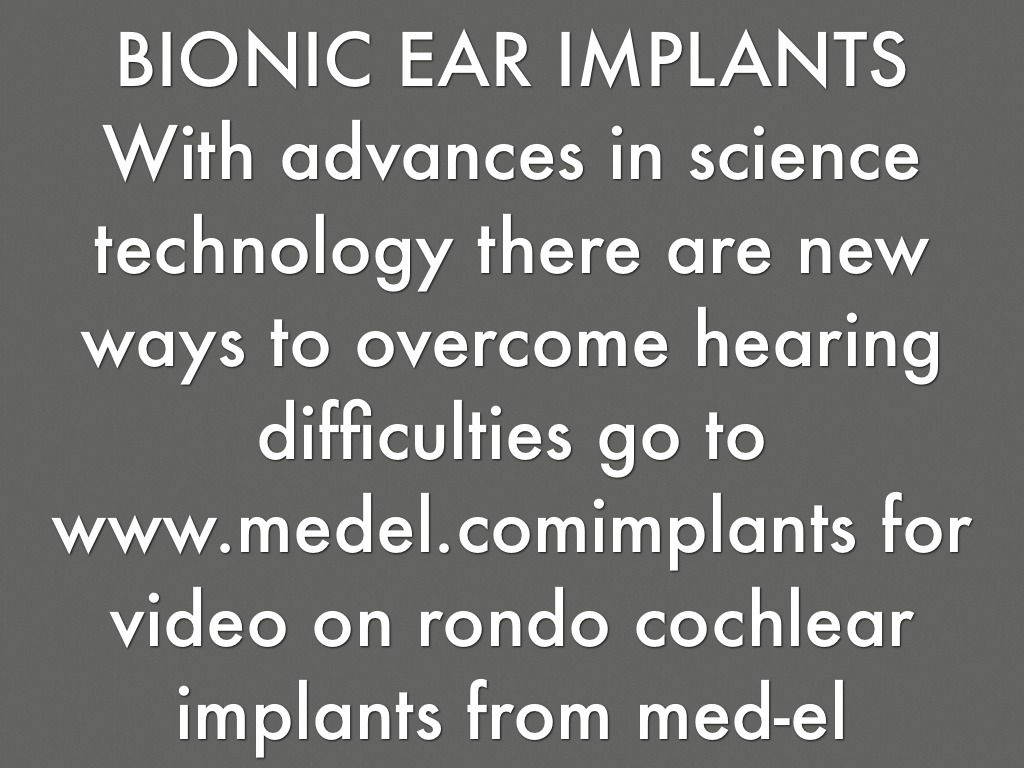 BIONIC EAR IMPLANTS
With advances in science technology there are new ways to overcome hearing difficulties go to www.medel.comimplants for video on rondo cochlear implants from med-el